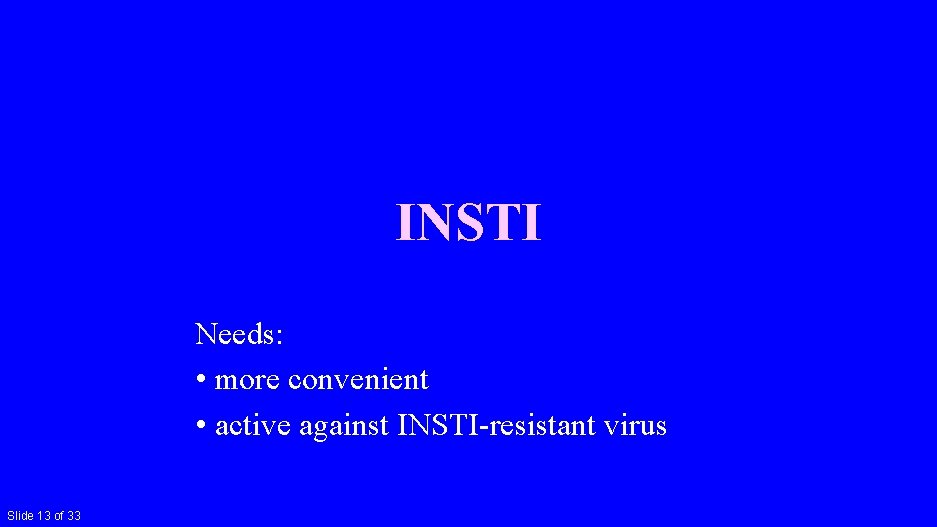 INSTI

Needs:
• more convenient
• active against INSTI-resistant virus

Slide 13 of 33